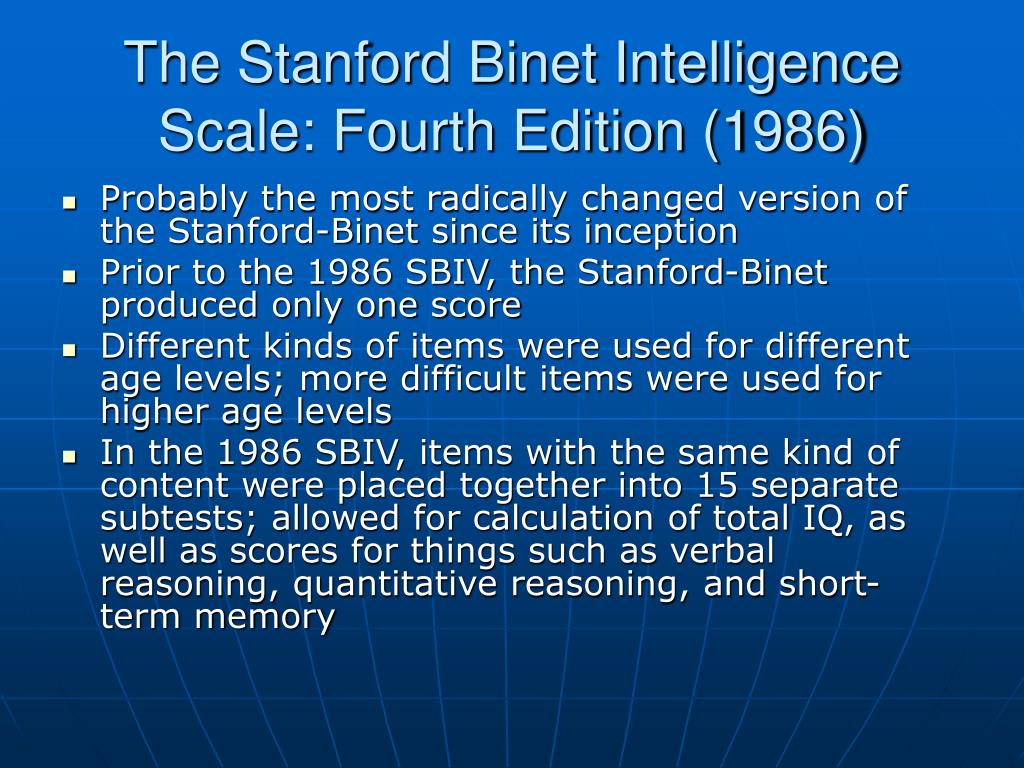 The Stanford Binet Intelligence Scale: Fourth Edition (1986)

- Probably the most radically changed version of the Stanford-Binet since its inception
- Prior to the 1986 SBIV, the Stanford-Binet produced only one score
- Different kinds of items were used for different age levels; more difficult items were used for higher age levels
- In the 1986 SBIV, items with the same kind of content were placed together into 15 separate subtests; allowed for calculation of total IQ, as well as scores for things such as verbal reasoning, quantitative reasoning, and short-term memory